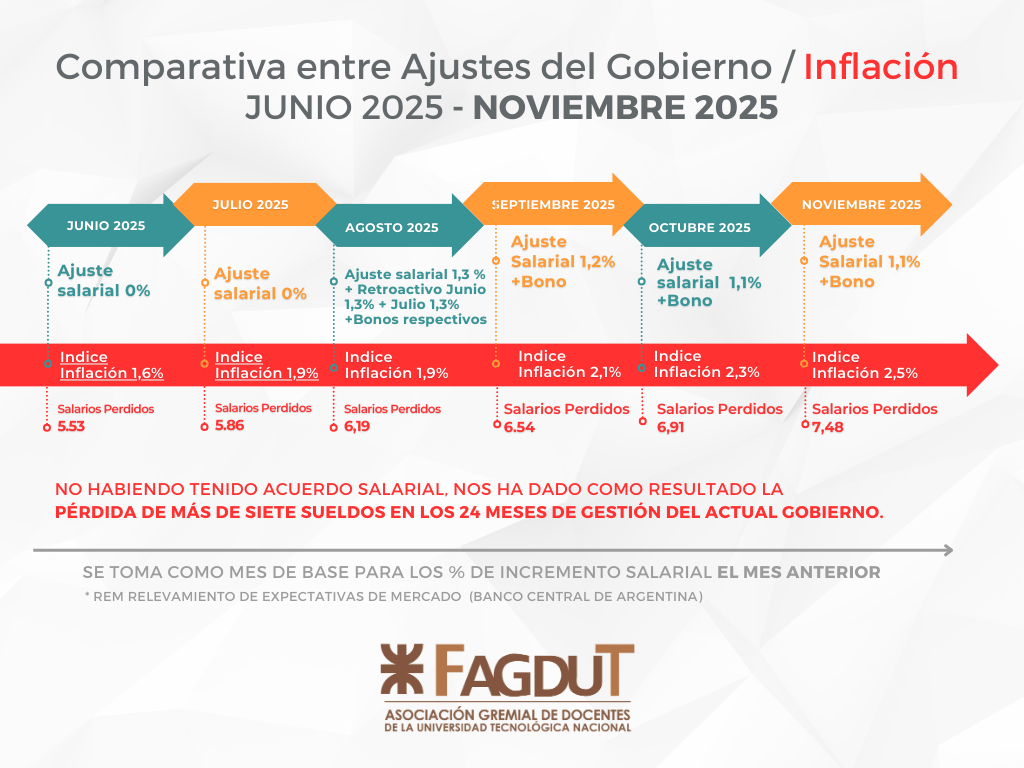 Comparativa entre Ajustes del Gobierno / Inflación
JUNIO 2025 - NOVIEMBRE 2025

JUNIO 2025
Ajuste salarial 0%
Indice Inflación 1,6%
Salarios Perdidos 5.53

JULIO 2025
Ajuste salarial 0%
Indice Inflación 1,9%
Salarios Perdidos 5.86

AGOSTO 2025
Ajuste salarial 1,3 % + Retroactivo Junio 1,3% + Julio 1,3% +Bonos respectivos
Indice Inflación 1,9%
Salarios Perdidos 6,19

SEPTIEMBRE 2025
Ajuste Salarial 1,2% +Bono
Indice Inflación 2,1%
Salarios Perdidos 6.54

OCTUBRE 2025
Ajuste salarial 1,1% +Bono
Indice Inflación 2,3%
Salarios Perdidos 6,91

NOVIEMBRE 2025
Ajuste Salarial 1,1% +Bono
Indice Inflación 2,5%
Salarios Perdidos 7,48

NO HABIENDO TENIDO ACUERDO SALARIAL, NOS HA DADO COMO RESULTADO LA PÉRDIDA DE MÁS DE SIETE SUELDOS EN LOS 24 MESES DE GESTIÓN DEL ACTUAL GOBIERNO.

SE TOMA COMO MES DE BASE PARA LOS % DE INCREMENTO SALARIAL EL MES ANTERIOR
* REM RELEVAMIENTO DE EXPECTATIVAS DE MERCADO (BANCO CENTRAL DE ARGENTINA)

FAGDUT
ASOCIACIÓN GREMIAL DE DOCENTES DE LA UNIVERSIDAD TECNOLÓGICA NACIONAL